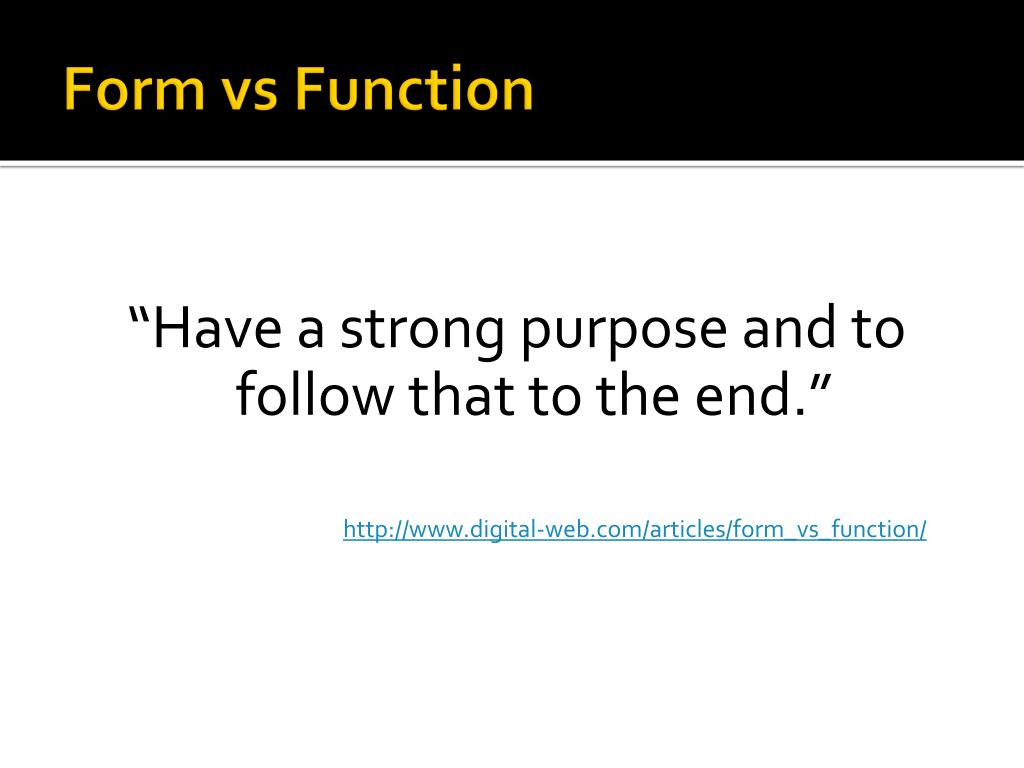 Form vs Function

“Have a strong purpose and to follow that to the end.”

http://www.digital-web.com/articles/form_vs_function/